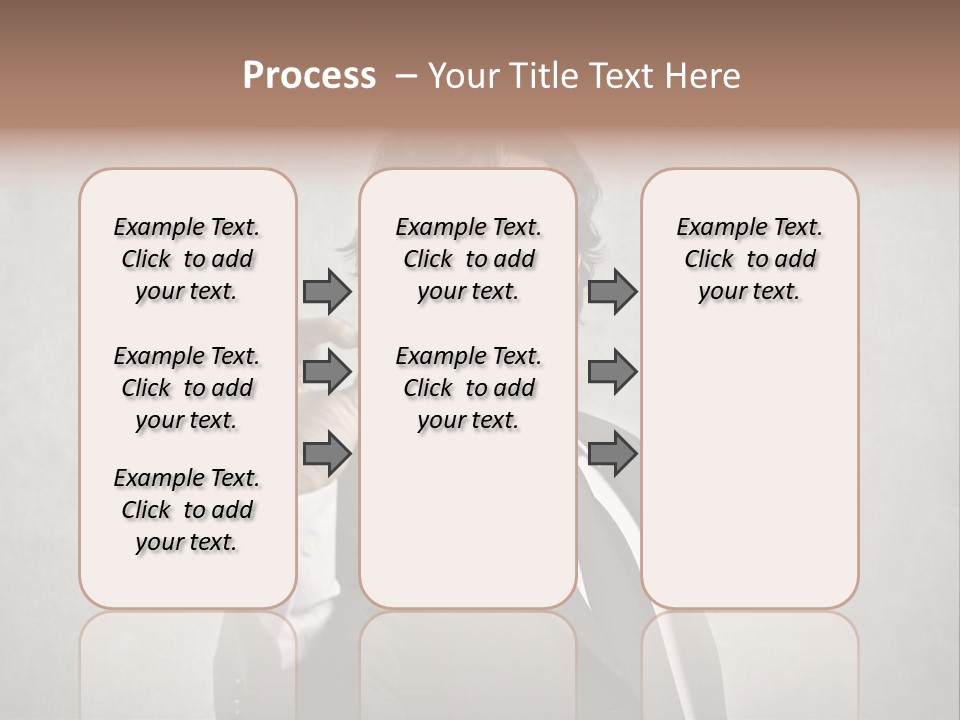 Process – Your Title Text Here

Example Text. Click to add your text.

Example Text. Click to add your text.

Example Text. Click to add your text.

Example Text. Click to add your text.

Example Text. Click to add your text.

Example Text. Click to add your text.